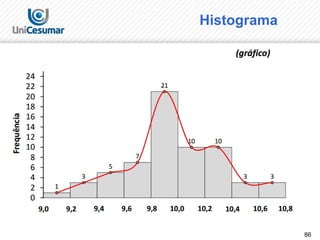 UniCesumar

Histograma

(gráfico)

Frequência

24
22
20
18
16
14
12
10
8
6
4
2
0

1
3
5
7
21
10
10
3
3

9,0 9,2 9,4 9,6 9,8 10,0 10,2 10,4 10,6 10,8

86